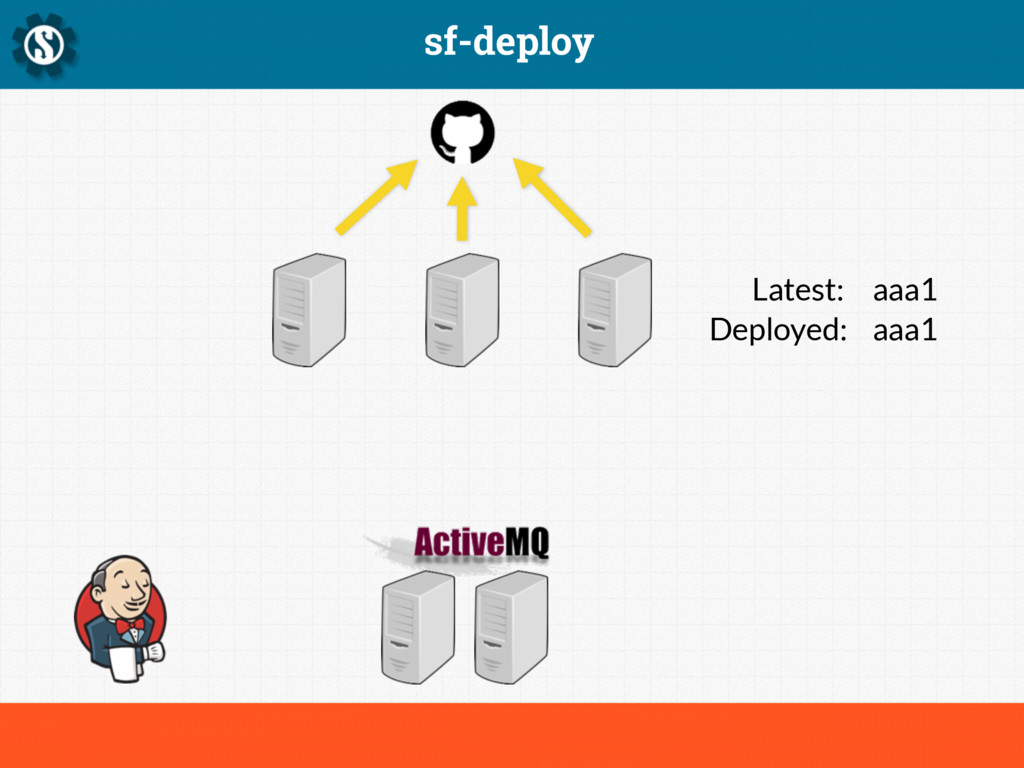 sf-deploy

Latest: aaa1
Deployed: aaa1

ActiveMQ